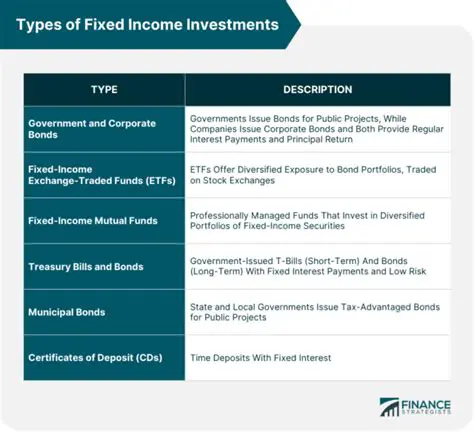 Types of Fixed Income Investments

| TYPE | DESCRIPTION |
|---|---|
| Government and Corporate Bonds | Governments Issue Bonds for Public Projects, While Companies Issue Corporate Bonds and Both Provide Regular Interest Payments and Principal Return |
| Fixed-Income Exchange-Traded Funds (ETFs) | ETFs Offer Diversified Exposure to Bond Portfolios, Traded on Stock Exchanges |
| Fixed-Income Mutual Funds | Professionally Managed Funds That Invest in Diversified Portfolios of Fixed-Income Securities |
| Treasury Bills and Bonds | Government-Issued T-Bills (Short-Term) And Bonds (Long-Term) With Fixed Interest Payments and Low Risk |
| Municipal Bonds | State and Local Governments Issue Tax-Advantaged Bonds for Public Projects |
| Certificates of Deposit (CDs) | Time Deposits With Fixed Interest |

FINANCE STRATEGISTS